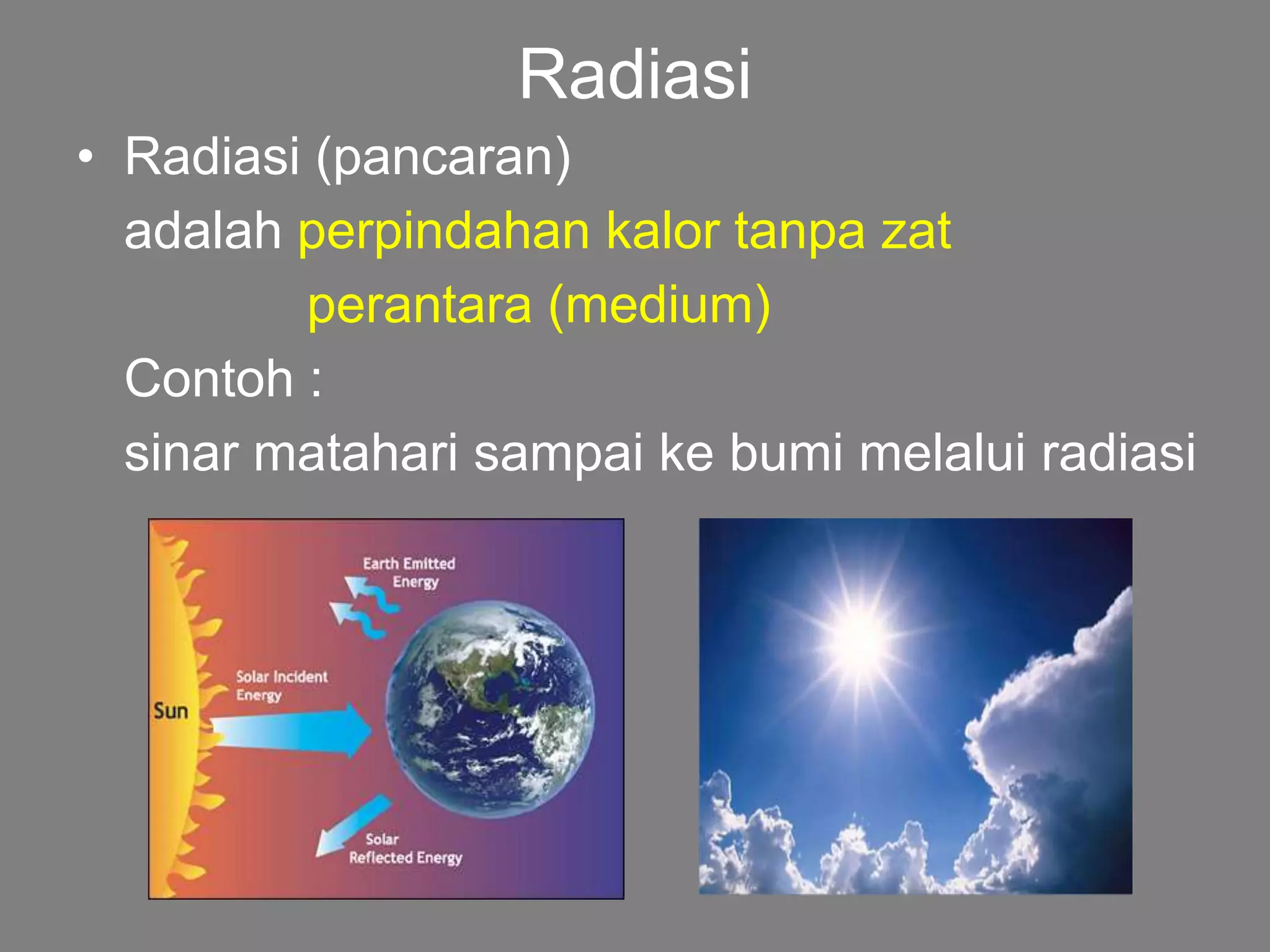 Radiasi

• Radiasi (pancaran)
adalah perpindahan kalor tanpa zat perantara (medium)
Contoh :
sinar matahari sampai ke bumi melalui radiasi

Earth Emitted Energy

Solar Incident Energy

Sun

Solar Reflected Energy